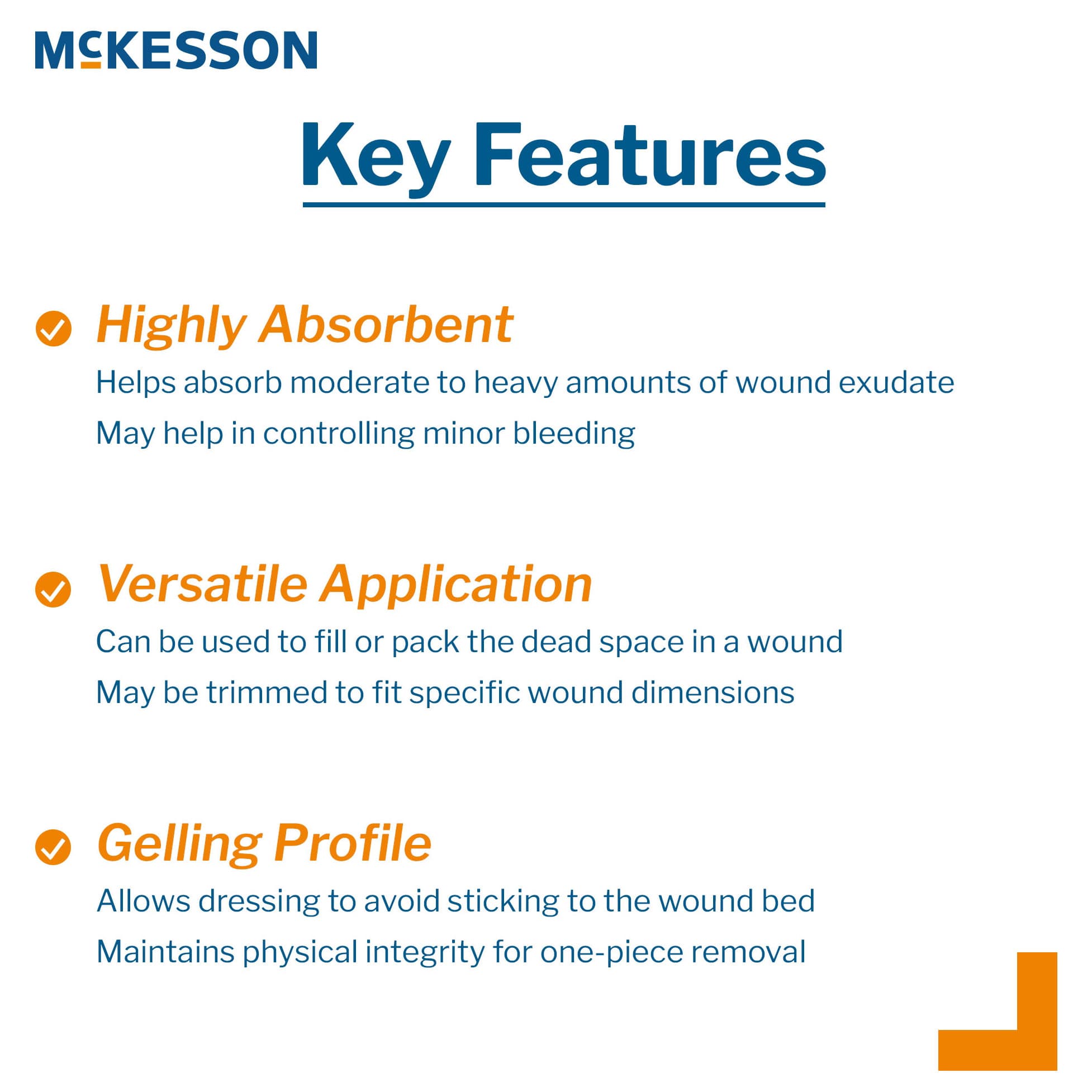 McKESSON

Key Features

Highly Absorbent

Helps absorb moderate to heavy amounts of wound exudate

May help in controlling minor bleeding

Versatile Application

Can be used to fill or pack the dead space in a wound

May be trimmed to fit specific wound dimensions

Gelling Profile

Allows dressing to avoid sticking to the wound bed

Maintains physical integrity for one-piece removal